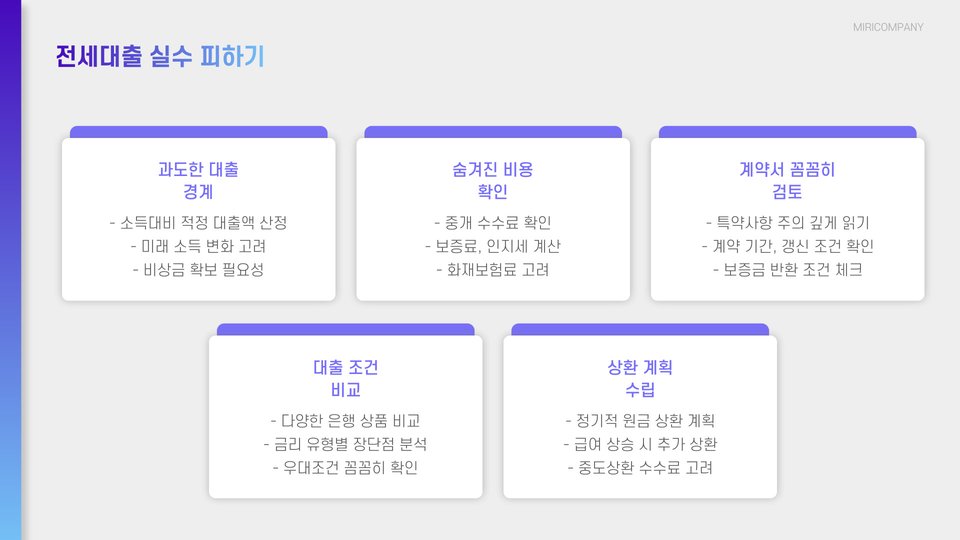 MIRICOMPANY

전세대출 실수 피하기

과도한 대출 경계

- 소득대비 적정 대출액 산정
- 미래 소득 변화 고려
- 비상금 확보 필요성

숨겨진 비용 확인

- 중개 수수료 확인
- 보증료, 인지세 계산
- 화재보험료 고려

계약서 꼼꼼히 검토

- 특약사항 주의 깊게 읽기
- 계약 기간, 갱신 조건 확인
- 보증금 반환 조건 체크

대출 조건 비교

- 다양한 은행 상품 비교
- 금리 유형별 장단점 분석
- 우대조건 꼼꼼히 확인

상환 계획 수립

- 정기적 원금 상환 계획
- 급여 상승 시 추가 상환
- 중도상환 수수료 고려